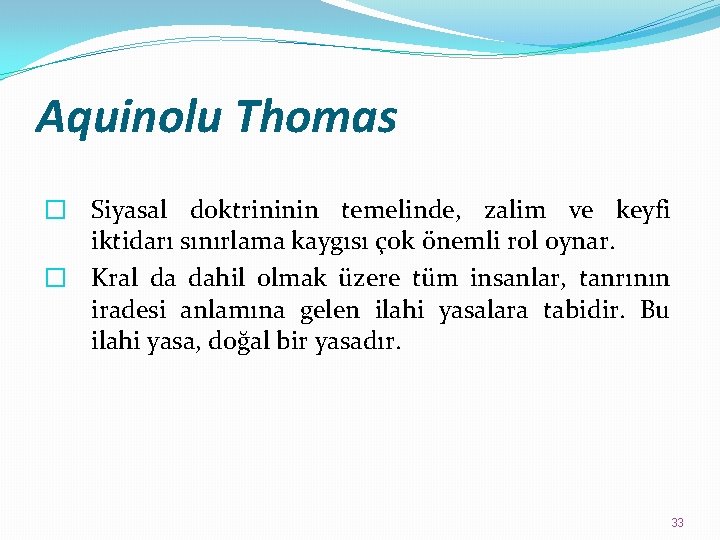 Aquinolu Thomas

Siyasal doktrininin temelinde, zalim ve keyfi iktidarı sınırlama kaygısı çok önemli rol oynar.

Kral da dahil olmak üzere tüm insanlar, tanrının iradesi anlamına gelen ilahi yasalara tabidir. Bu ilahi yasa, doğal bir yasadır.

33